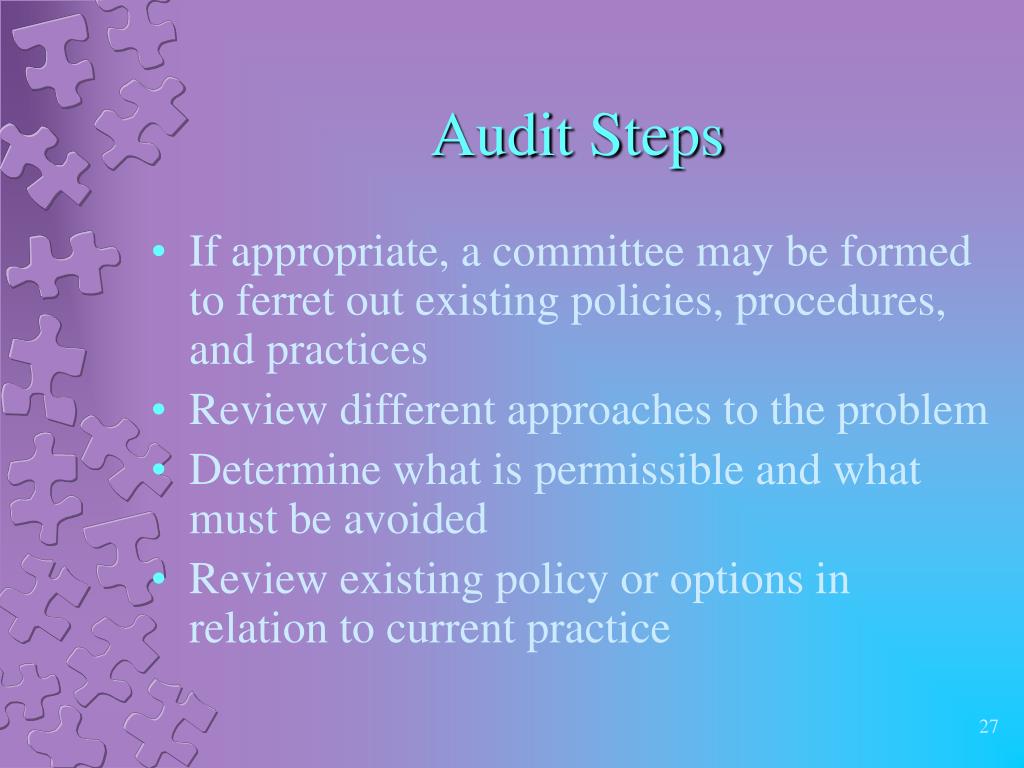 Audit Steps

• If appropriate, a committee may be formed to ferret out existing policies, procedures, and practices
• Review different approaches to the problem
• Determine what is permissible and what must be avoided
• Review existing policy or options in relation to current practice

27